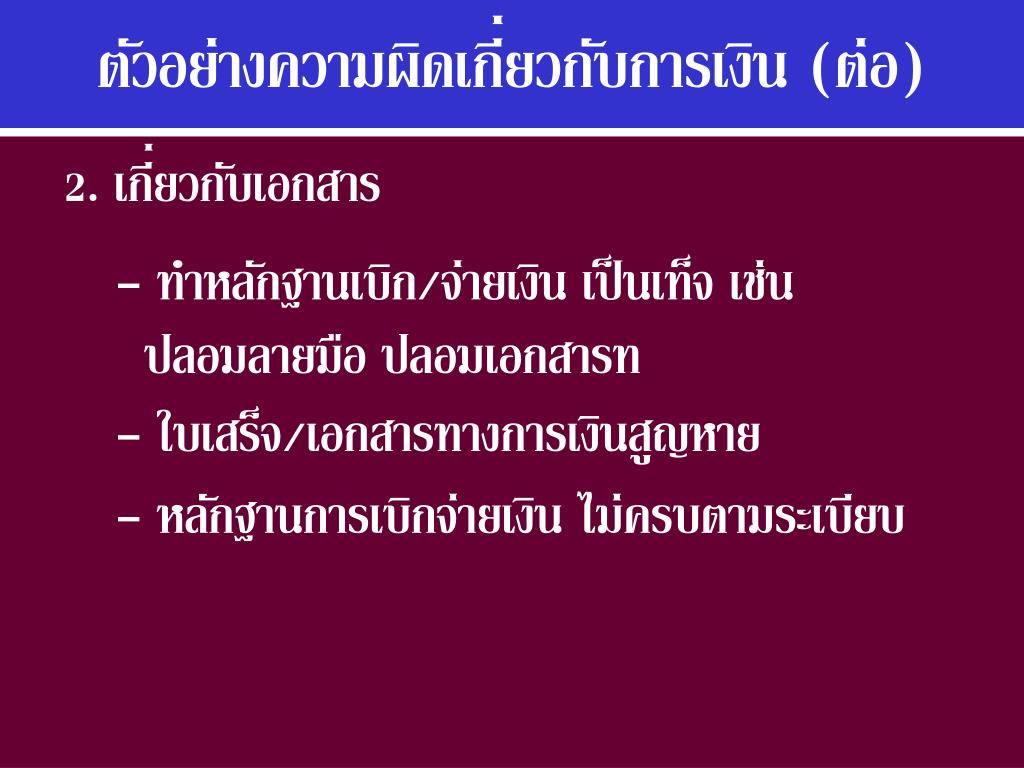 ตัวอย่างความผิดเกี่ยวกับการเงิน (ต่อ)

2. เกี่ยวกับเอกสาร

– ทำหลักฐานเบิก/จ่ายเงิน เป็นเท็จ เช่น ปลอมลายมือ ปลอมเอกสารฑ

– ใบเสร็จ/เอกสารทางการเงินสูญหาย

– หลักฐานการเบิกจ่ายเงิน ไม่ครบตามระเบียบ